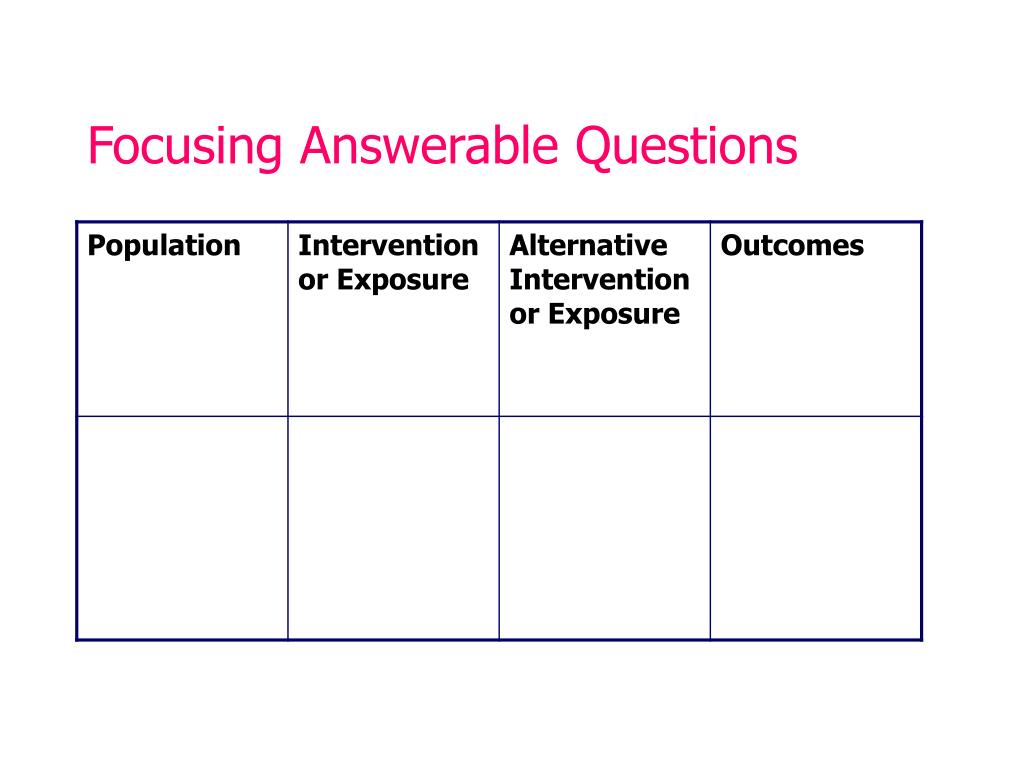 Focusing Answerable Questions

| Population | Intervention or Exposure | Alternative Intervention or Exposure | Outcomes |
|---|---|---|---|
| | | | |